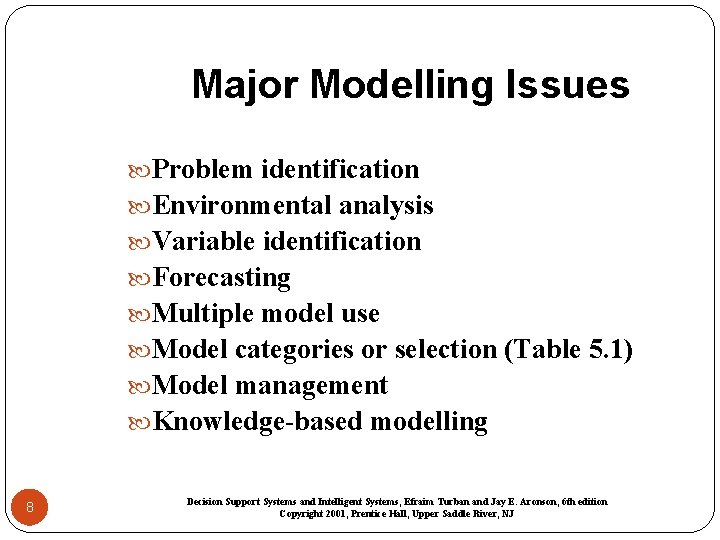 Major Modelling Issues

Problem identification
Environmental analysis
Variable identification
Forecasting
Multiple model use
Model categories or selection (Table 5.1)
Model management
Knowledge-based modelling

8

Decision Support Systems and Intelligent Systems, Efraim Turban and Jay E. Aronson, 6th edition
Copyright 2001, Prentice Hall, Upper Saddle River, NJ